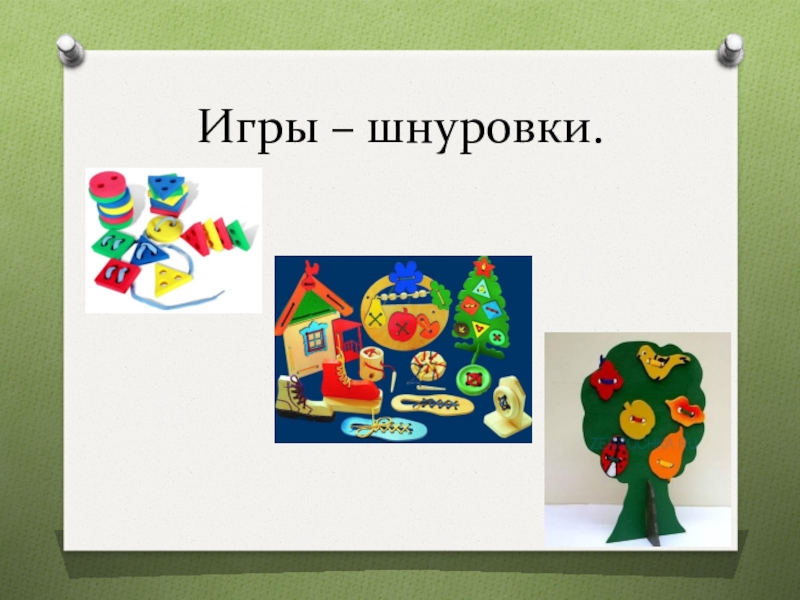 Игры – шнуровки.